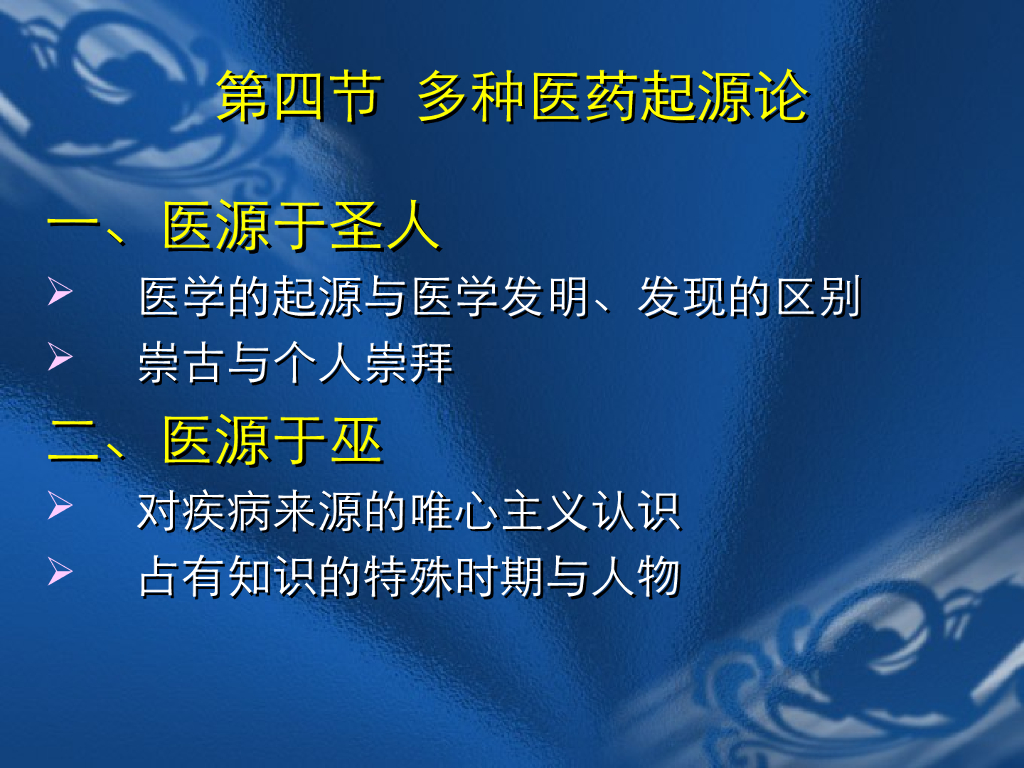 第四节 多种医药起源论

一、医源于圣人

➢ 医学的起源与医学发明、发现的区别

➢ 崇古与个人崇拜

二、医源于巫

➢ 对疾病来源的唯心主义认识

➢ 占有知识的特殊时期与人物